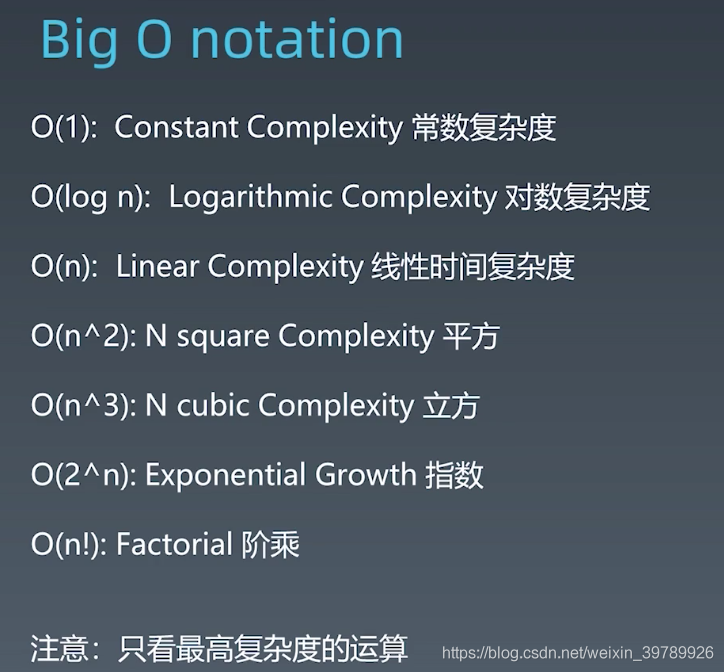 Big O notation

O(1): Constant Complexity 常数复杂度

O(log n): Logarithmic Complexity 对数复杂度

O(n): Linear Complexity 线性时间复杂度

O(n^2): N square Complexity 平方

O(n^3): N cubic Complexity 立方

O(2^n): Exponential Growth 指数

O(n!): Factorial 阶乘

注意：只看最高复杂度的运算

https://blog.csdn.net/weixin_39789926